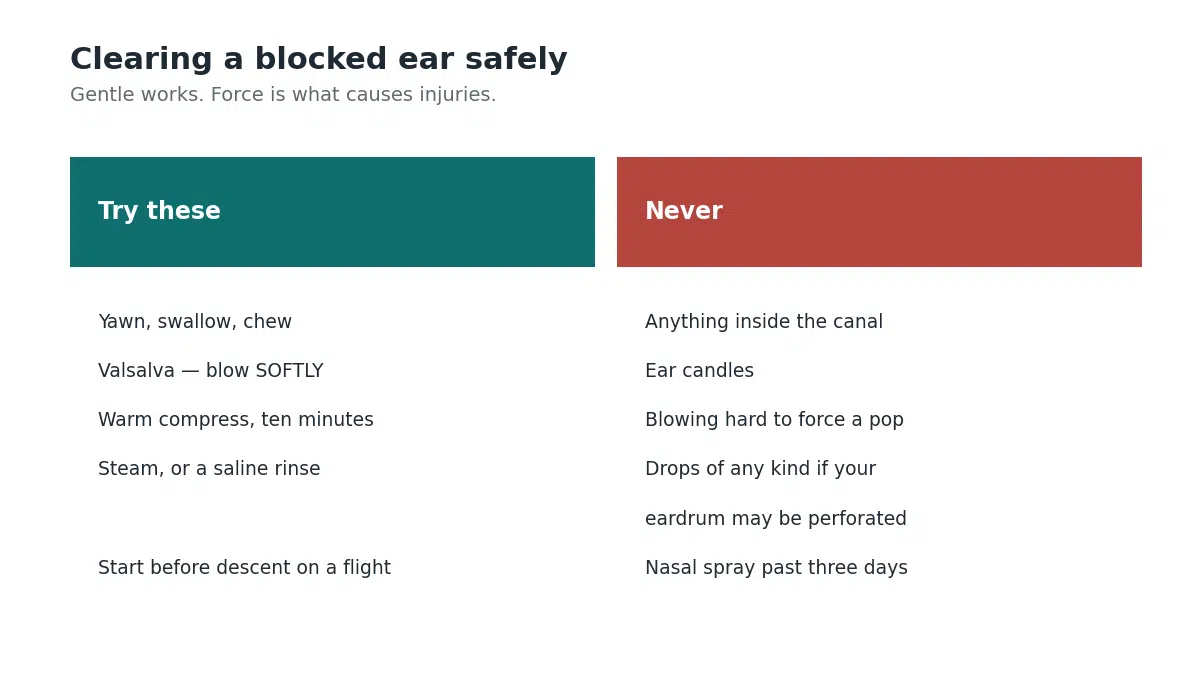 Clearing a blocked ear safely

Gentle works. Force is what causes injuries.

Try these

Yawn, swallow, chew

Valsalva — blow SOFTLY

Warm compress, ten minutes

Steam, or a saline rinse

Start before descent on a flight

Never

Anything inside the canal

Ear candles

Blowing hard to force a pop

Drops of any kind if your eardrum may be perforated

Nasal spray past three days